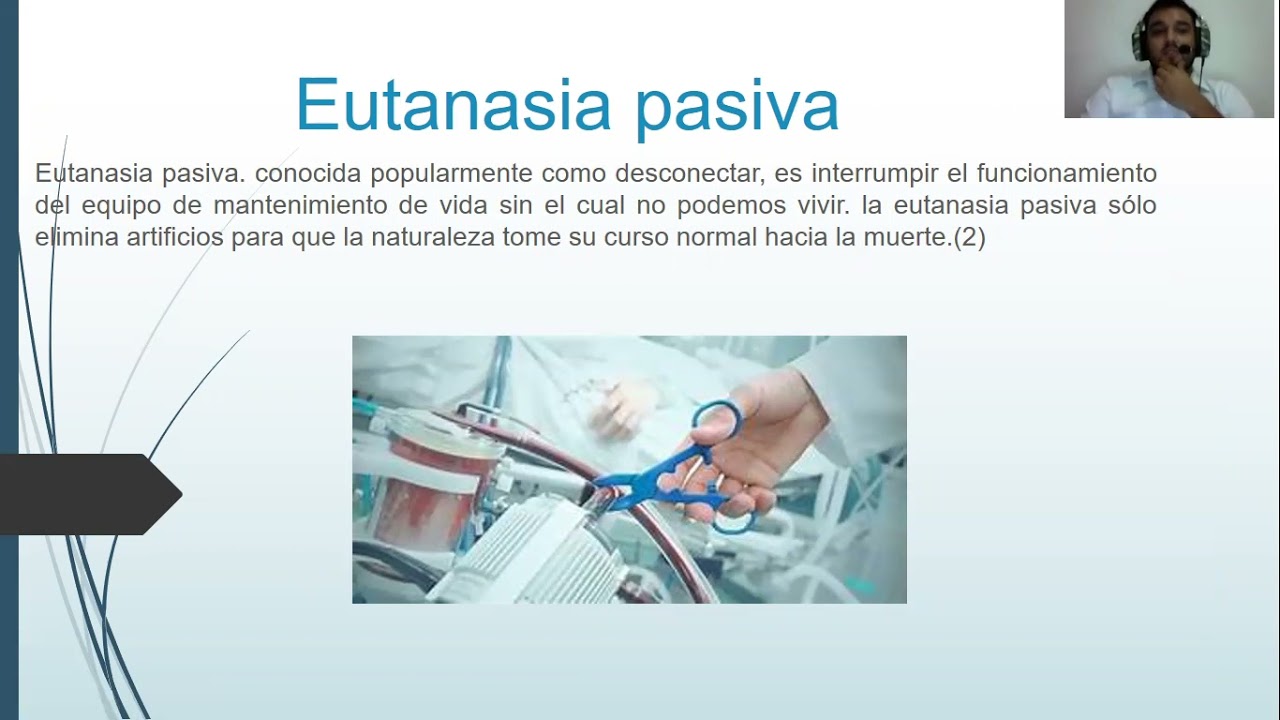 Eutanasia pasiva

Eutanasia pasiva. conocida popularmente como desconectar, es interrumpir el funcionamiento del equipo de mantenimiento de vida sin el cual no podemos vivir. la eutanasia pasiva sólo elimina artificios para que la naturaleza tome su curso normal hacia la muerte.(2)